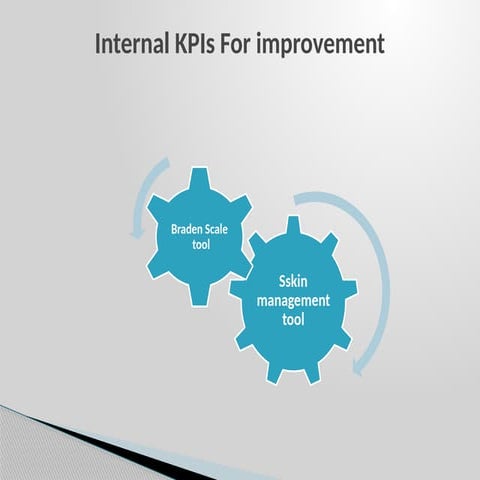 Internal KPIs For improvement

Braden Scale tool

Sskin management tool